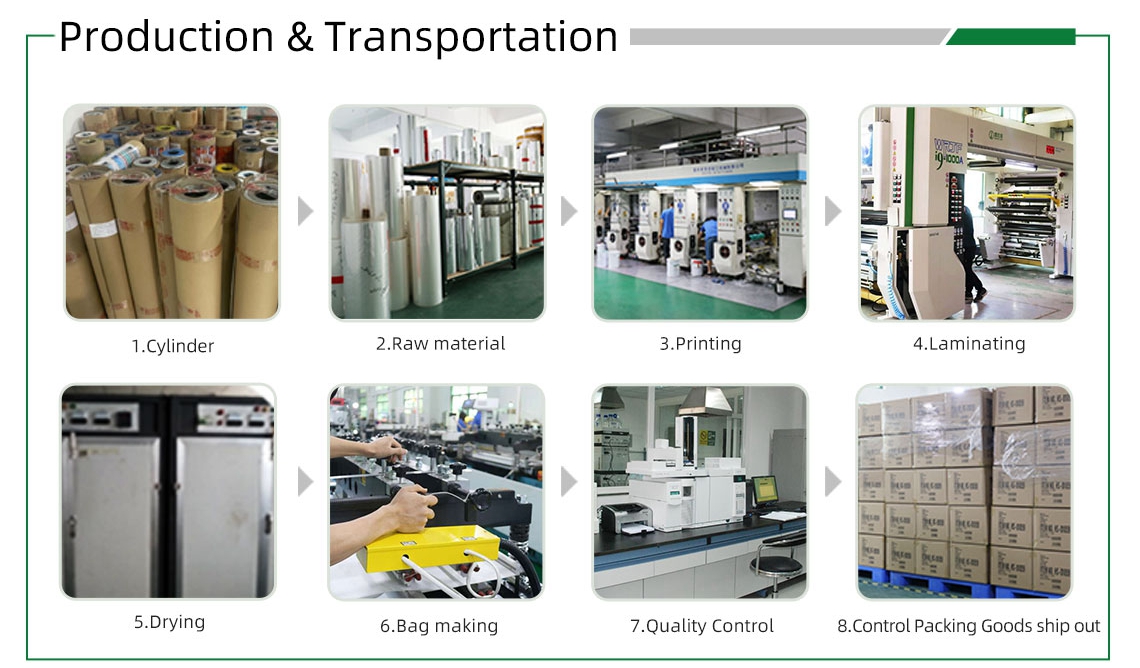 Production & Transportation

1.Cylinder

2.Raw material

3.Printing

4.Laminating

5.Drying

6.Bag making

7.Quality Control

8.Control Packing Goods ship out